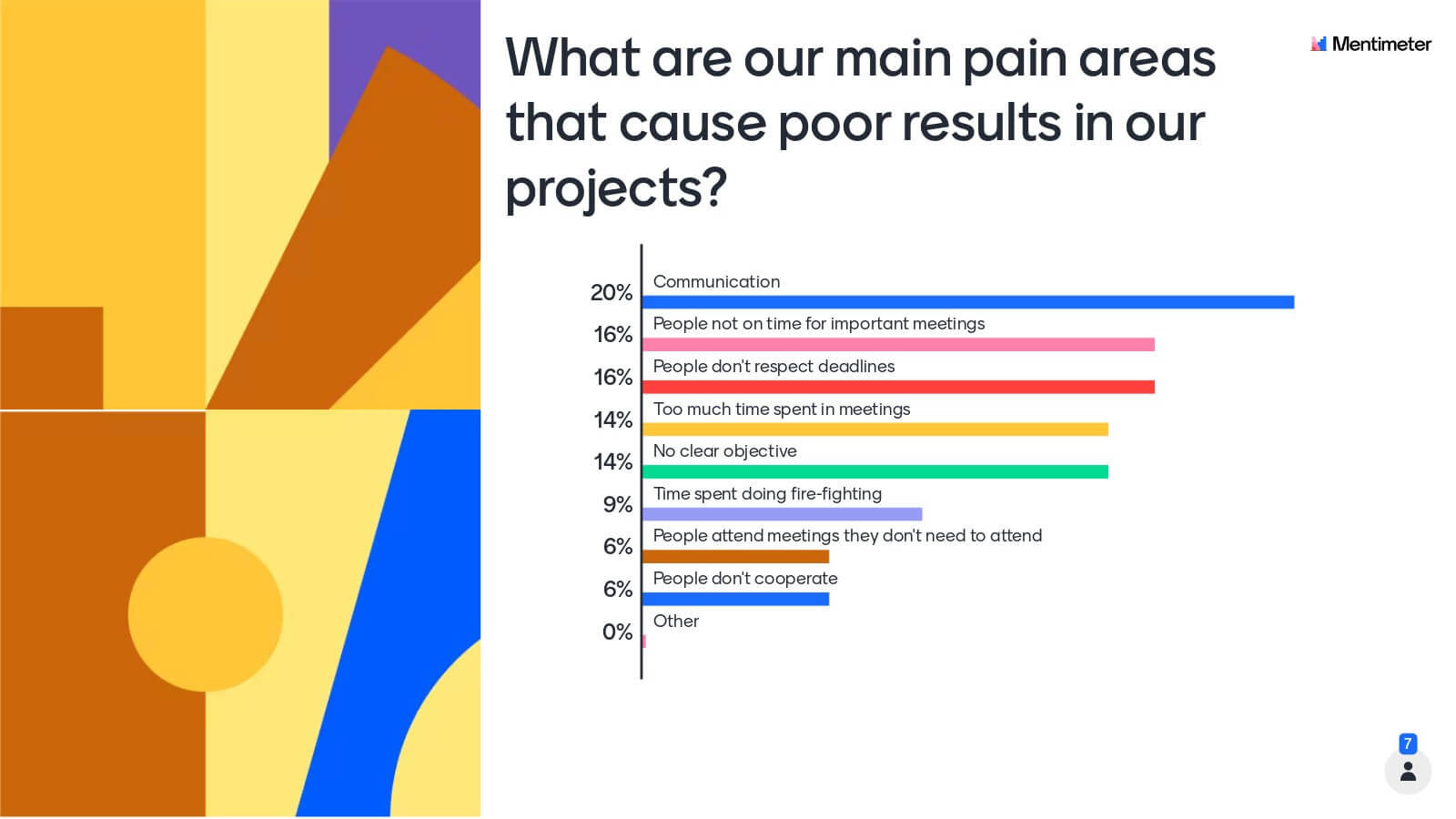 What are our main pain areas that cause poor results in our projects?

Mentimeter

20% Communication
16% People not on time for important meetings
16% People don't respect deadlines
14% Too much time spent in meetings
14% No clear objective
9% Time spent doing fire-fighting
6% People attend meetings they don't need to attend
6% People don't cooperate
0% Other

7